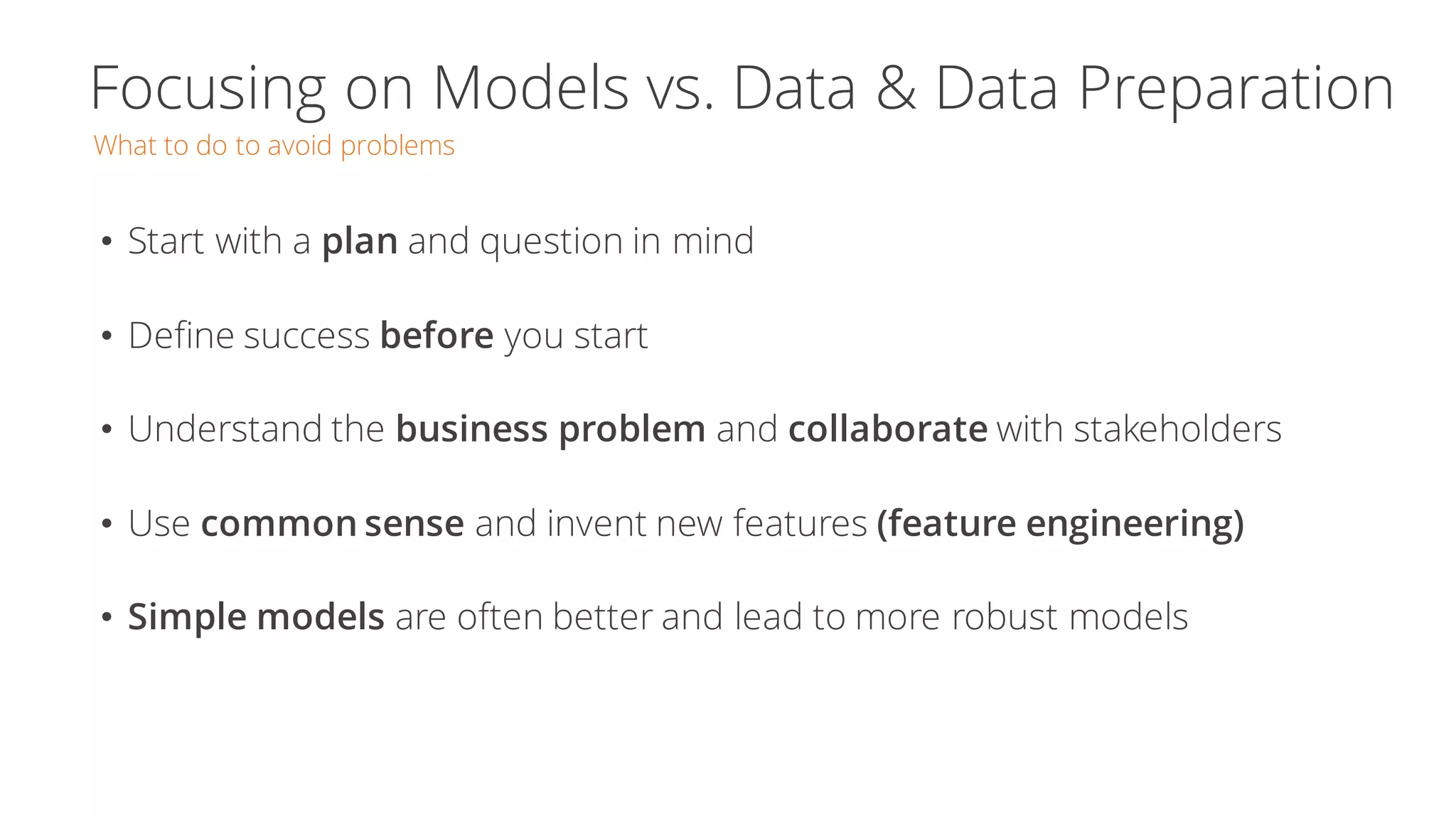 Focusing on Models vs. Data & Data Preparation
What to do to avoid problems

• Start with a plan and question in mind

• Define success before you start

• Understand the business problem and collaborate with stakeholders

• Use common sense and invent new features (feature engineering)

• Simple models are often better and lead to more robust models